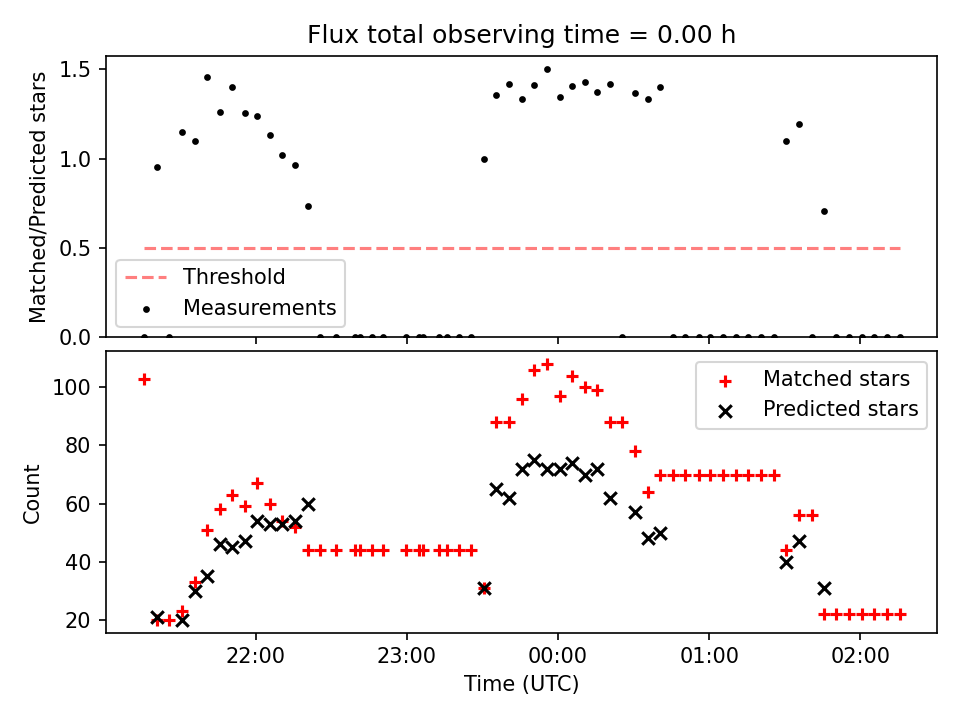 Flux total observing time = 0.00 h

Matched/Predicted stars

1.5
1.0
0.5
0.0

Threshold
Measurements

Count

100
80
60
40
20

Matched stars
Predicted stars

22:00
23:00
00:00
01:00
02:00

Time (UTC)